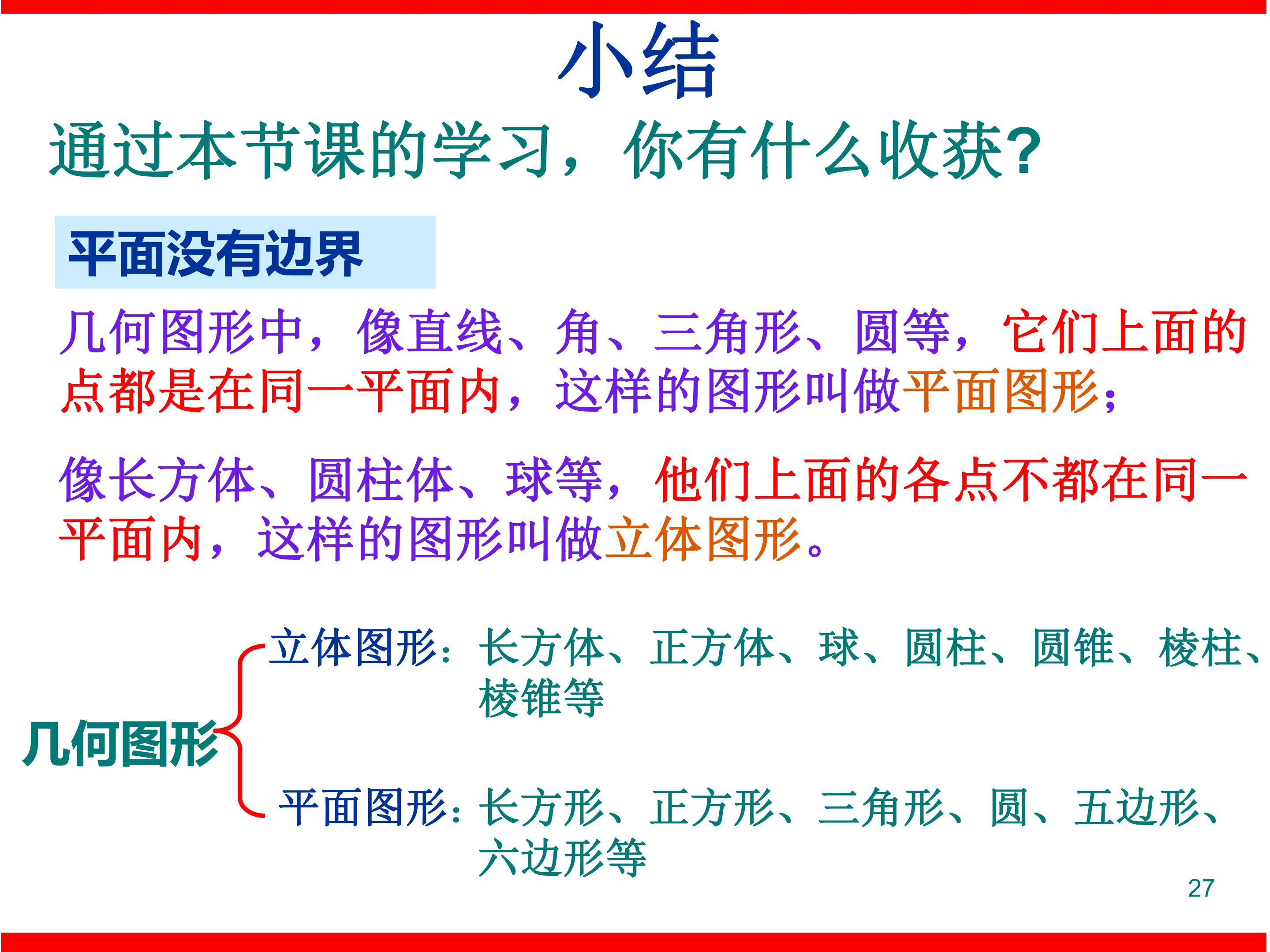 小结

通过本节课的学习，你有什么收获?

平面没有边界

几何图形中，像直线、角、三角形、圆等，它们上面的点都是在同一平面内，这样的图形叫做平面图形;

像长方体、圆柱体、球等，他们上面的各点不都在同一平面内，这样的图形叫做立体图形。

几何图形

立体图形：长方体、正方体、球、圆柱、圆锥、棱柱、棱锥等

平面图形：长方形、正方形、三角形、圆、五边形、六边形等

27